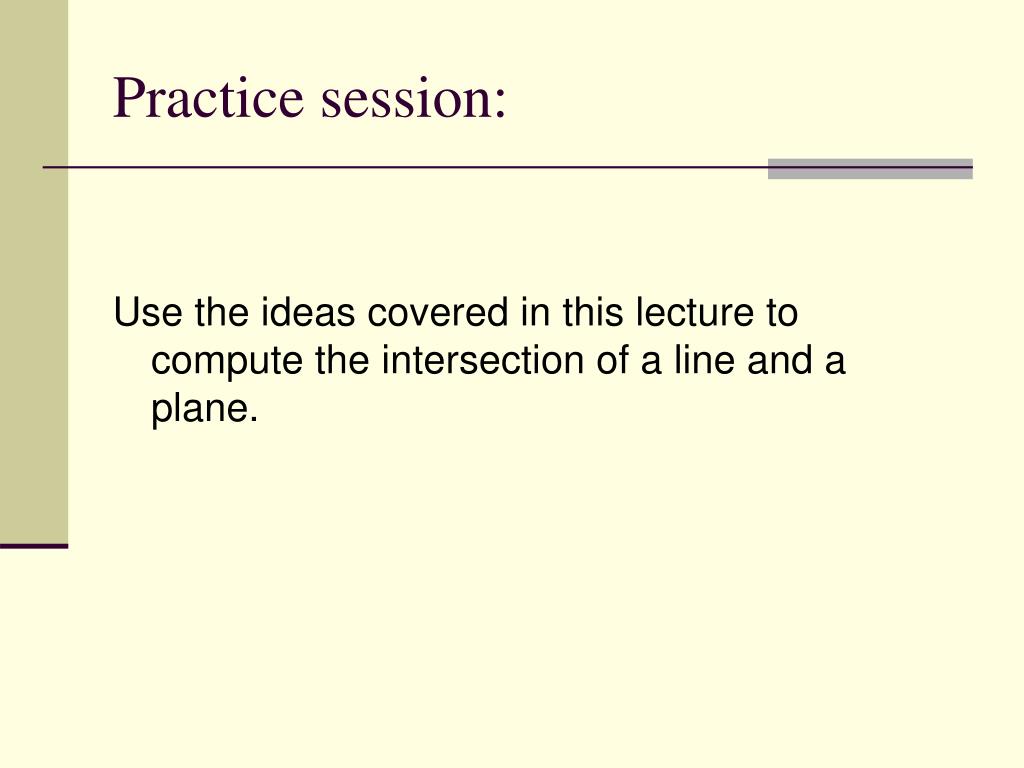 Practice session:

Use the ideas covered in this lecture to compute the intersection of a line and a plane.